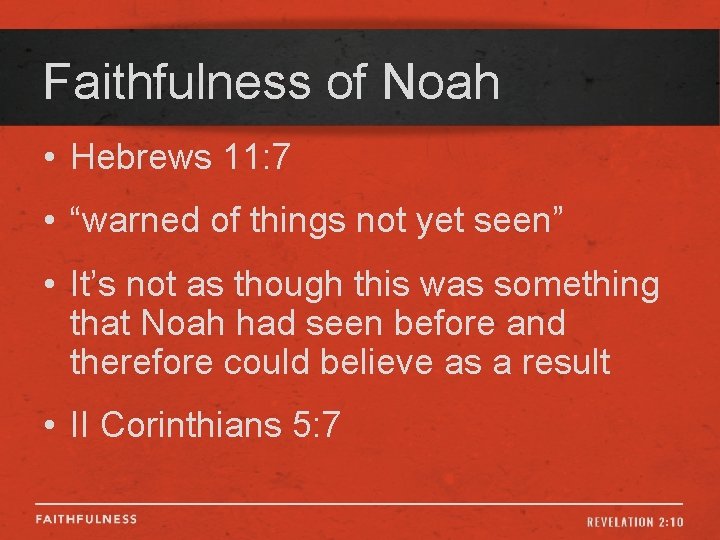 Faithfulness of Noah

• Hebrews 11:7

• “warned of things not yet seen”

• It’s not as though this was something that Noah had seen before and therefore could believe as a result

• II Corinthians 5:7

FAITHFULNESS

REVELATION 2:10